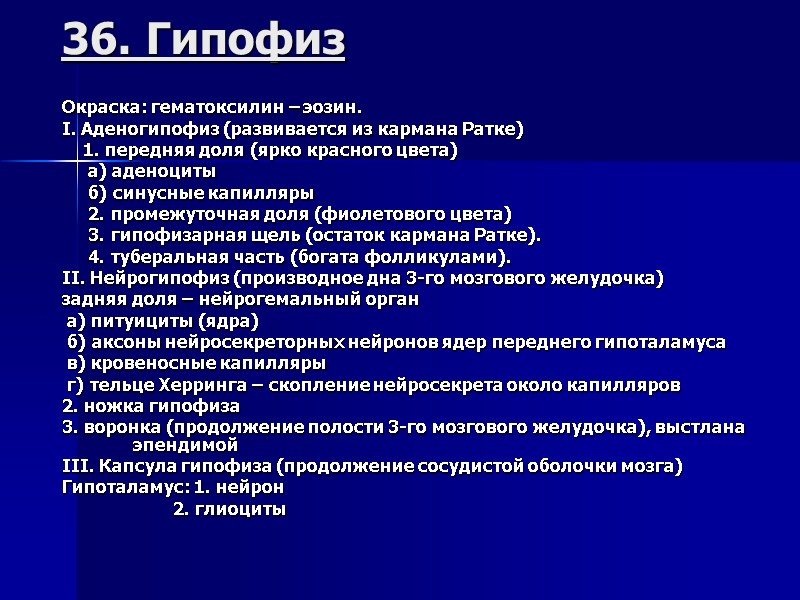 36. Гипофиз

Окраска: гематоксилин –эозин.
I. Аденогипофиз (развивается из кармана Ратке)
1. передняя доля (ярко красного цвета)
а) аденоциты
б) синусные капилляры
2. промежуточная доля (фиолетового цвета)
3. гипофизарная щель (остаток кармана Ратке).
4. туберальная часть (богата фолликулами).
II. Нейрогипофиз (производное дна 3-го мозгового желудочка)
задняя доля – нейрогемальный орган
а) питуициты (ядра)
б) аксоны нейросекреторных нейронов ядер переднего гипоталамуса
в) кровеносные капилляры
г) тельце Херринга – скопление нейросекрета около капилляров
2. ножка гипофиза
3. воронка (продолжение полости 3-го мозгового желудочка), выстлана эпендимой
III. Капсула гипофиза (продолжение сосудистой оболочки мозга)
Гипоталамус: 1. нейрон
2. глиоциты